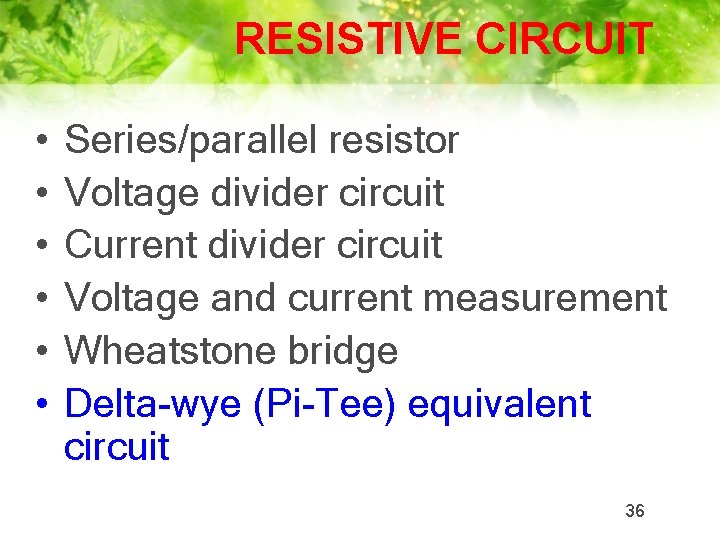 RESISTIVE CIRCUIT

• Series/parallel resistor
• Voltage divider circuit
• Current divider circuit
• Voltage and current measurement
• Wheatstone bridge
• Delta-wye (Pi-Tee) equivalent circuit

36